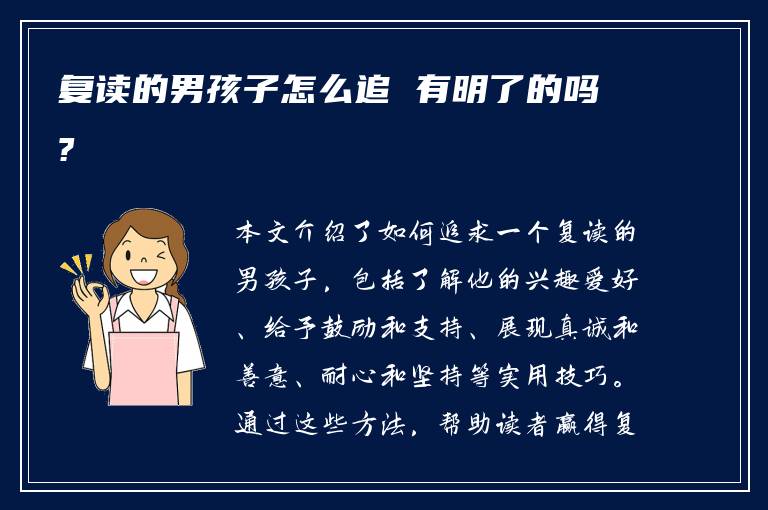 复读的男孩子怎么追 有明了的吗?

本文介绍了如何追求一个复读的男孩子，包括了解他的兴趣爱好、给予鼓励和支持、展现真诚和善意、耐心和坚持等实用技巧。通过这些方法，帮助读者赢得复